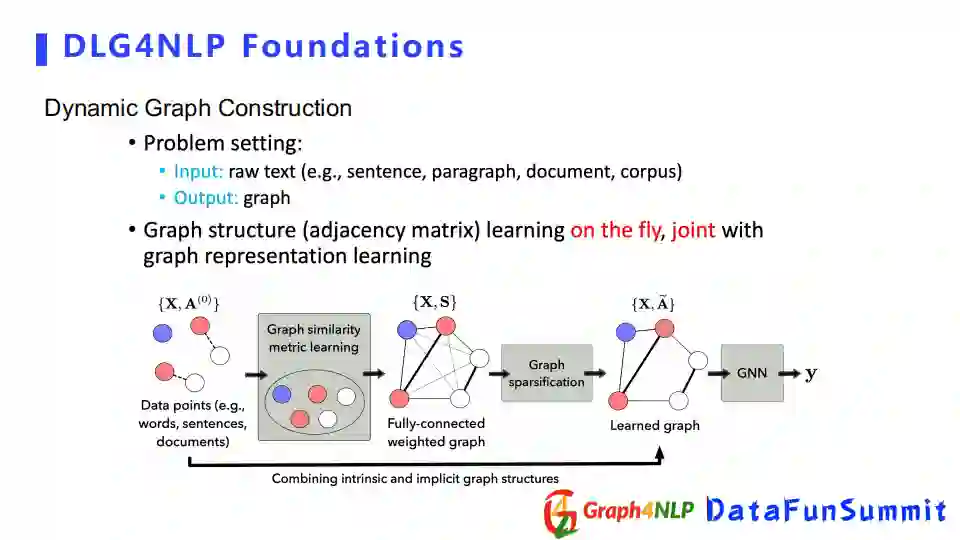 DLG4NLP Foundations

Dynamic Graph Construction

• Problem setting:
 ▪ Input: raw text (e.g., sentence, paragraph, document, corpus)
 ▪ Output: graph

• Graph structure (adjacency matrix) learning on the fly, joint with graph representation learning

$\{\mathbf{X}, \mathbf{A}^{(0)}\}$

Data points (e.g., words, sentences, documents)

Graph similarity metric learning

$\{\mathbf{X}, \mathbf{S}\}$

Fully-connected weighted graph

Graph sparsification

$\{\mathbf{X}, \tilde{\mathbf{A}}\}$

Learned graph

GNN

$\mathbf{y}$

Combining intrinsic and implicit graph structures

Graph4NLP DataFunSummit